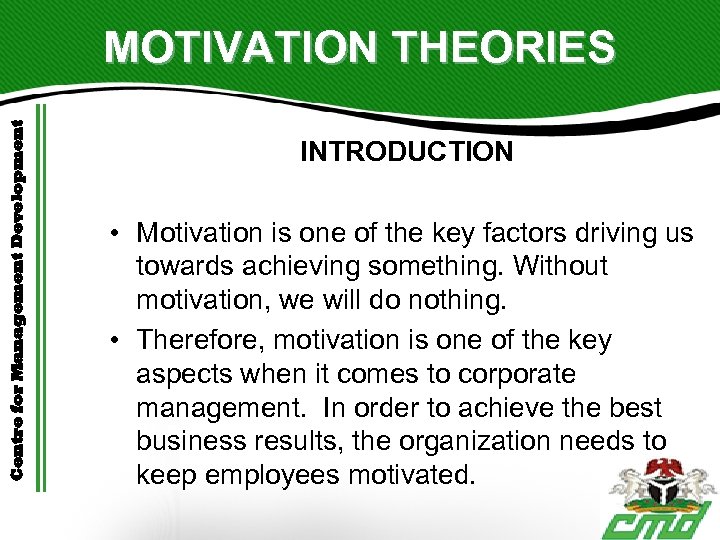 MOTIVATION THEORIES

Centre for Management Development

INTRODUCTION

• Motivation is one of the key factors driving us towards achieving something. Without motivation, we will do nothing.

• Therefore, motivation is one of the key aspects when it comes to corporate management. In order to achieve the best business results, the organization needs to keep employees motivated.

cmd